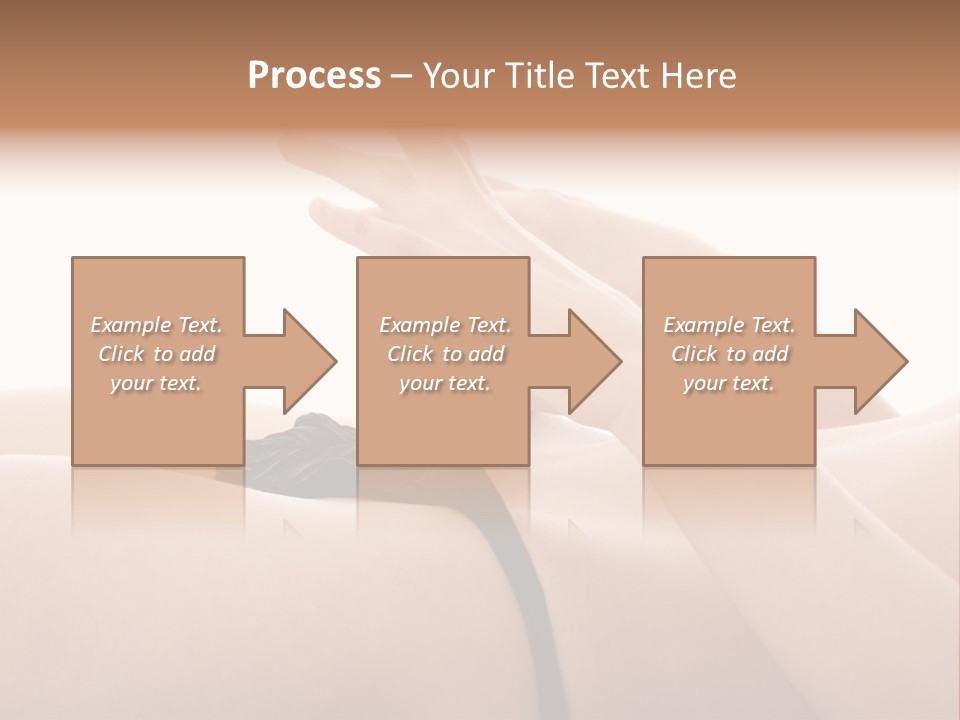 Process – Your Title Text Here

Example Text. Click to add your text.

Example Text. Click to add your text.

Example Text. Click to add your text.